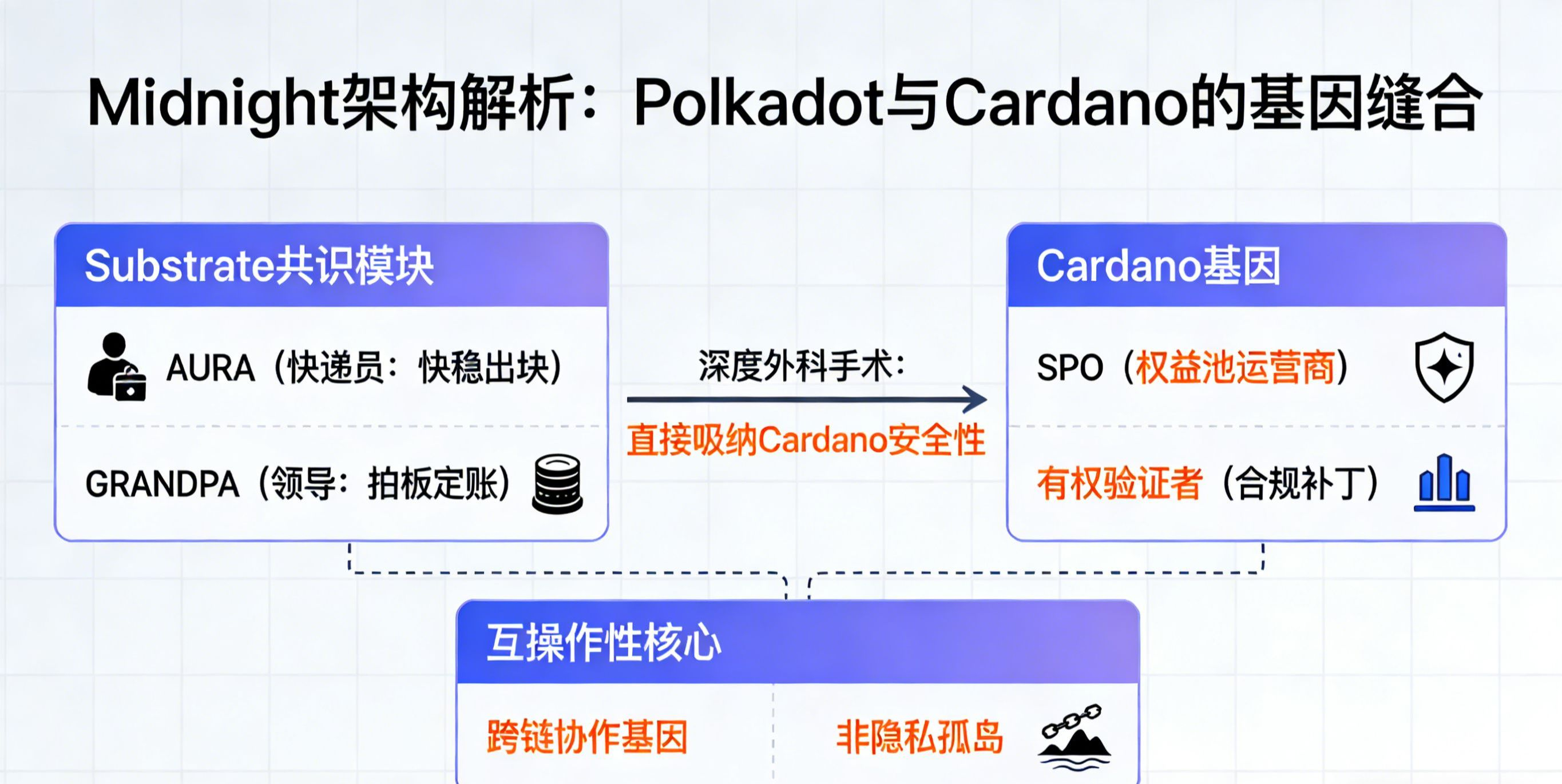 Midnight架构解析：Polkadot与Cardano的基因缝合

Substrate共识模块

AURA（快递员：快稳出块）

GRANDPA（领导：拍板定账）

深度外科手术：

直接吸纳Cardano安全性

Cardano基因

SPO（权益池运营商）

有权验证者（合规补丁）

互操作性核心

跨链协作基因

非隐私孤岛